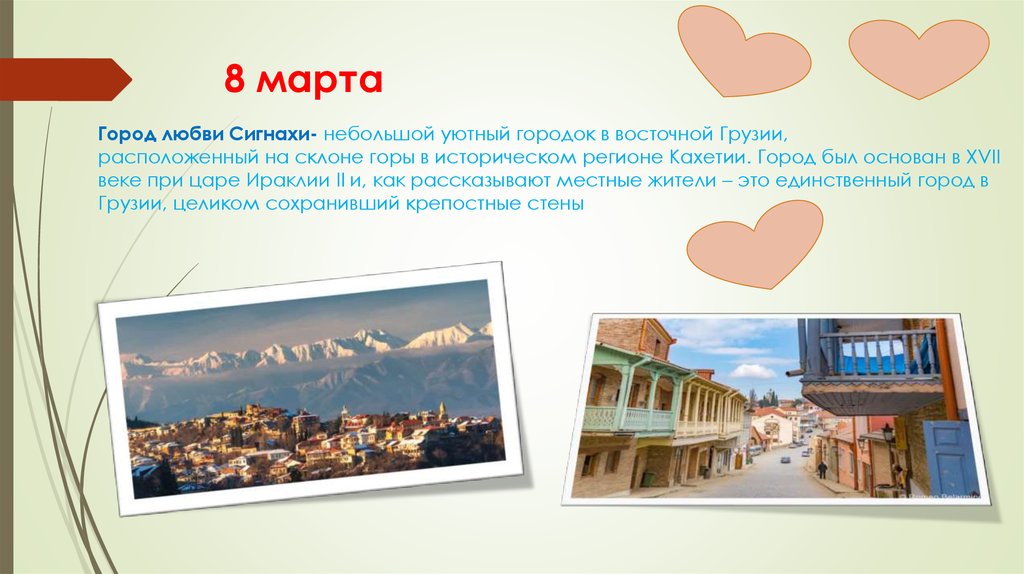 8 марта

Город любви Сигнахи- небольшой уютный городок в восточной Грузии, расположенный на склоне горы в историческом регионе Кахетии. Город был основан в XVII веке при царе Ираклии II и, как рассказывают местные жители – это единственный город в Грузии, целиком сохранивший крепостные стены